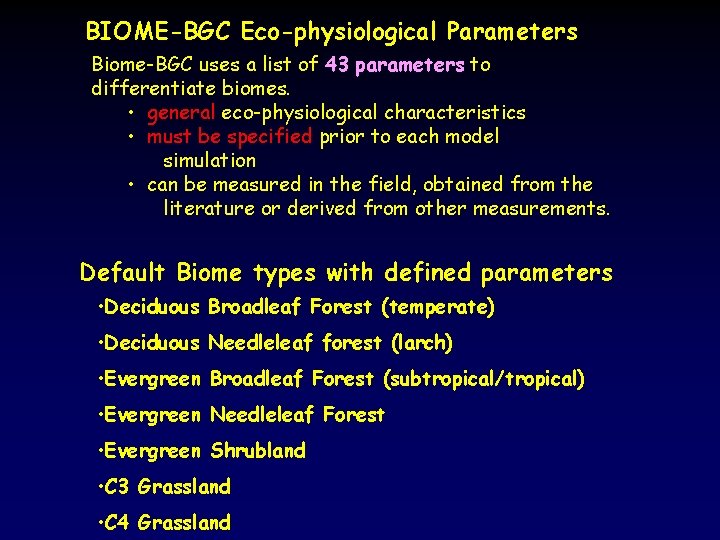 BIOME-BGC Eco-physiological Parameters

Biome-BGC uses a list of 43 parameters to differentiate biomes.

• general eco-physiological characteristics
• must be specified prior to each model simulation
• can be measured in the field, obtained from the literature or derived from other measurements.

Default Biome types with defined parameters

•Deciduous Broadleaf Forest (temperate)
•Deciduous Needleleaf forest (larch)
•Evergreen Broadleaf Forest (subtropical/tropical)
•Evergreen Needleleaf Forest
•Evergreen Shrubland
•C3 Grassland
•C4 Grassland